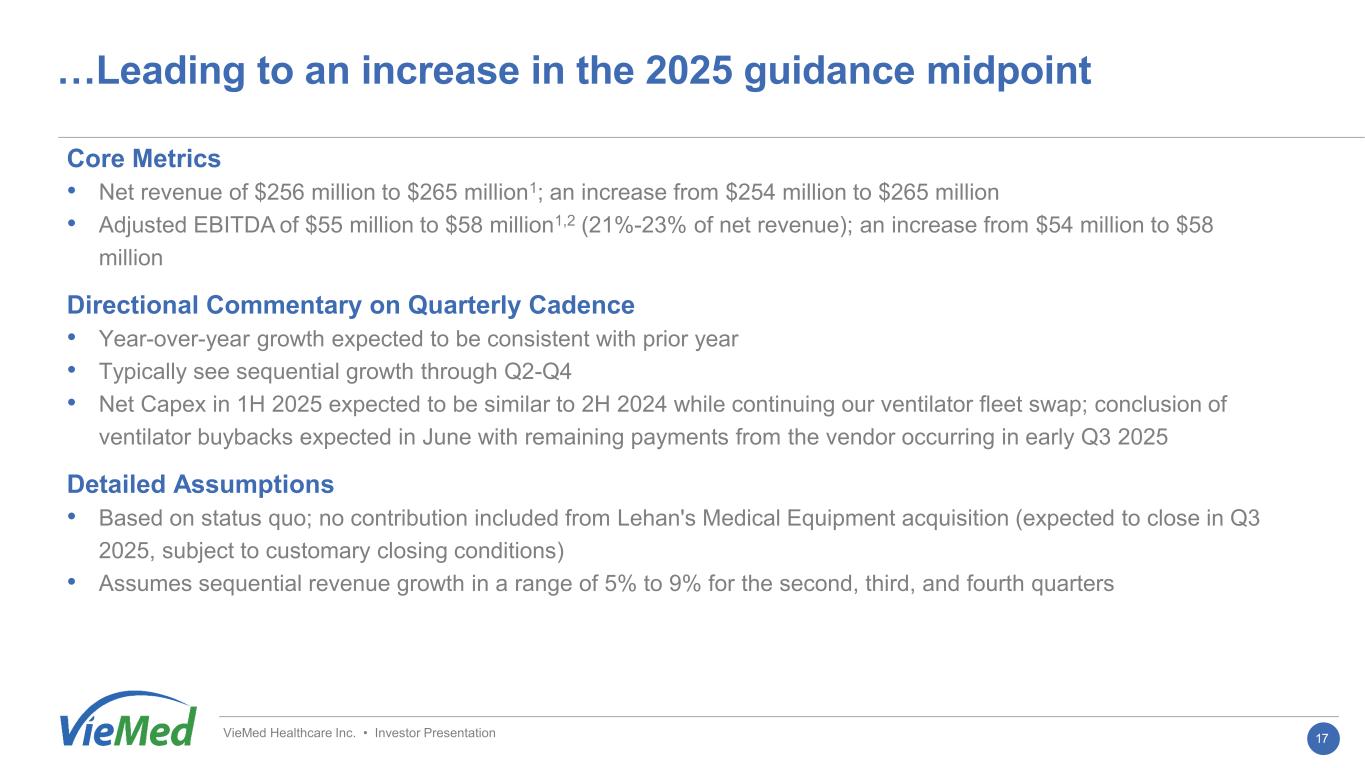 …Leading to an increase in the 2025 guidance midpoint

Core Metrics
• Net revenue of \$256 million to \$265 million$^1$; an increase from \$254 million to \$265 million
• Adjusted EBITDA of \$55 million to \$58 million$^{1,2}$ (21%-23% of net revenue); an increase from \$54 million to \$58 million

Directional Commentary on Quarterly Cadence
• Year-over-year growth expected to be consistent with prior year
• Typically see sequential growth through Q2-Q4
• Net Capex in 1H 2025 expected to be similar to 2H 2024 while continuing our ventilator fleet swap; conclusion of ventilator buybacks expected in June with remaining payments from the vendor occurring in early Q3 2025

Detailed Assumptions
• Based on status quo; no contribution included from Lehan's Medical Equipment acquisition (expected to close in Q3 2025, subject to customary closing conditions)
• Assumes sequential revenue growth in a range of 5% to 9% for the second, third, and fourth quarters

VieMed

VieMed Healthcare Inc. • Investor Presentation

17